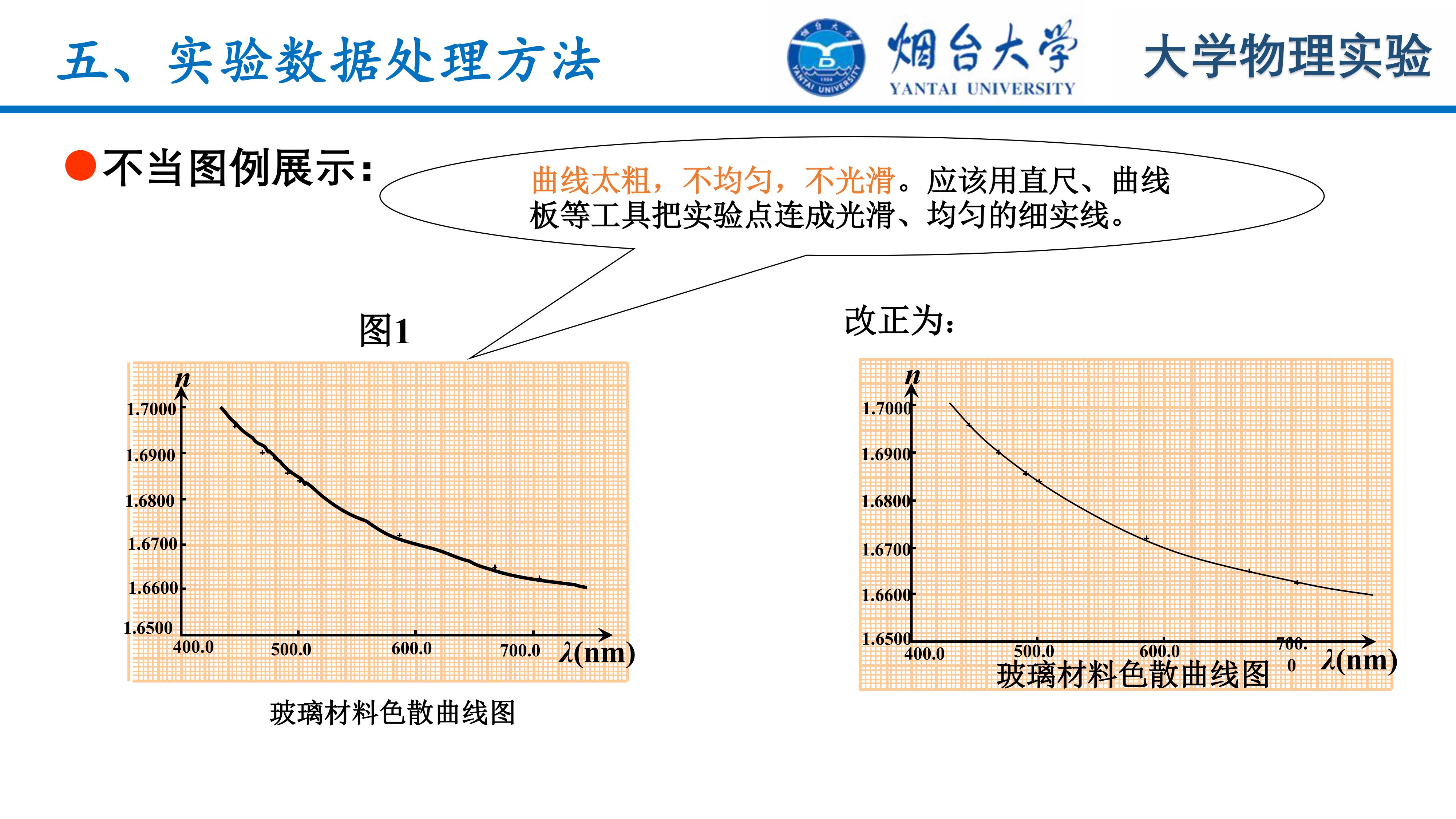 五、实验数据处理方法

烟台大学 YANTAI UNIVERSITY 大学物理实验

不当图例展示：

曲线太粗，不均匀，不光滑。应该用直尺、曲线板等工具把实验点连成光滑、均匀的细实线。

图1

$n$

1.7000
1.6900
1.6800
1.6700
1.6600
1.6500

400.0 500.0 600.0 700.0 $\lambda$(nm)

玻璃材料色散曲线图

改正为：

$n$

1.7000
1.6900
1.6800
1.6700
1.6600
1.6500

400.0 500.0 600.0 700.0 $\lambda$(nm)

玻璃材料色散曲线图